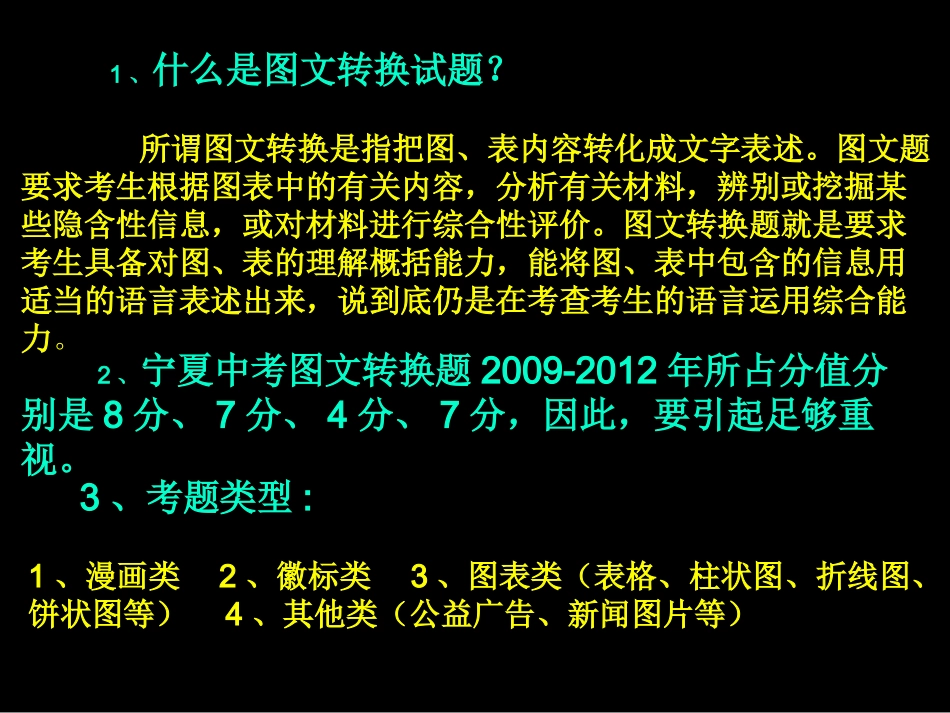 1、什么是图文转换试题?

所谓图文转换是指把图、表内容转化成文字表述。图文题要求考生根据图表中的有关内容，分析有关材料，辨别或挖掘某些隐含性信息，或对材料进行综合性评价。图文转换题就是要求考生具备对图、表的理解概括能力，能将图、表中包含的信息用适当的语言表述出来，说到底仍是在考查考生的语言运用综合能力。

2、宁夏中考图文转换题 2009-2012 年所占分值分别是 8 分、 7 分、 4 分、 7 分，因此，要引起足够重视。

3 、考题类型：

1 、漫画类 2 、徽标类 3 、图表类（表格、柱状图、折线图、饼状图等） 4 、其他类（公益广告、新闻图片等）